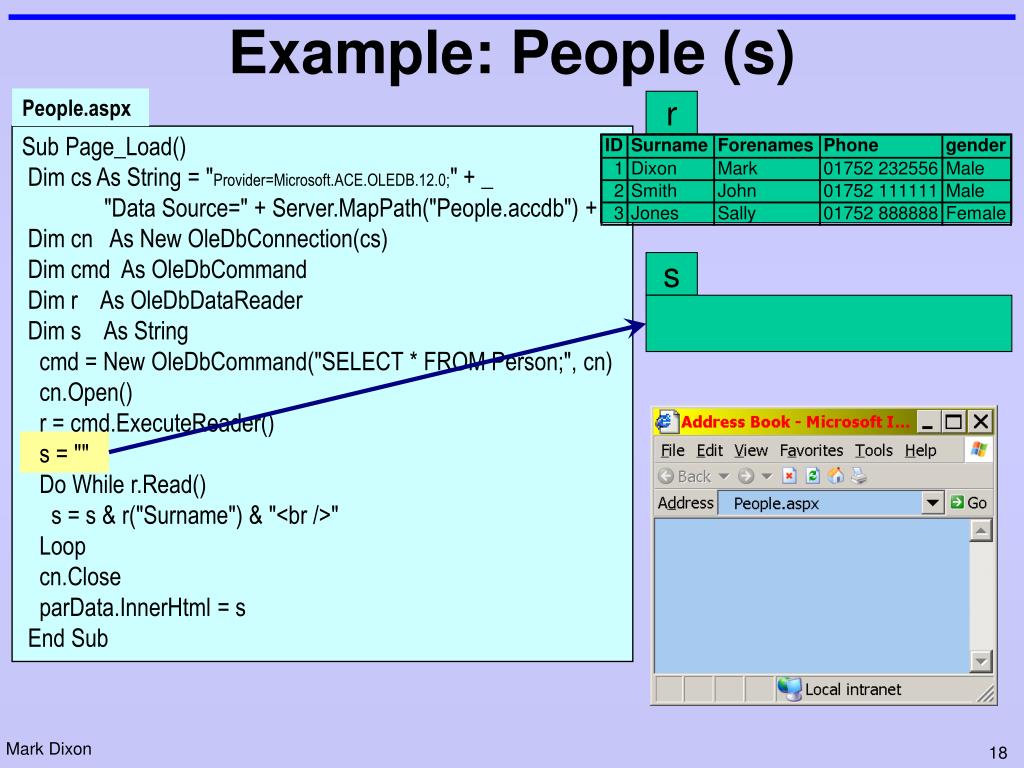 Example: People (s)

People.aspx

Sub Page_Load()
Dim cs As String = "Provider=Microsoft.ACE.OLEDB.12.0;" + _
"Data Source=" + Server.MapPath("People.accdb") +
Dim cn As New OleDbConnection(cs)
Dim cmd As OleDbCommand
Dim r As OleDbDataReader
Dim s As String
cmd = New OleDbCommand("SELECT * FROM Person;", cn)
cn.Open()
r = cmd.ExecuteReader()
s = ""
Do While r.Read()
s = s & r("Surname") & "<br />"
Loop
cn.Close
parData.InnerHtml = s
End Sub

r

| ID | Surname | Forenames | Phone | gender |
|---|---|---|---|---|
| 1 | Dixon | Mark | 01752 232556 | Male |
| 2 | Smith | John | 01752 111111 | Male |
| 3 | Jones | Sally | 01752 888888 | Female |

s

Address Book - Microsoft I...

File Edit View Favorites Tools Help

Back

Address People.aspx Go

Local intranet

Mark Dixon

18